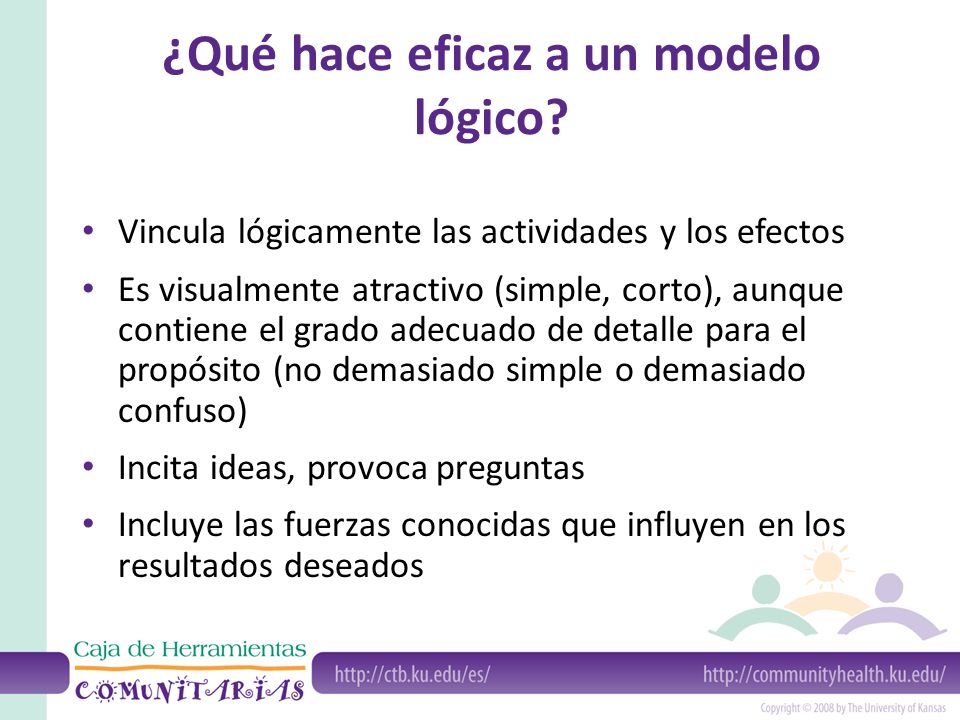 ¿Qué hace eficaz a un modelo lógico?

• Vincula lógicamente las actividades y los efectos
• Es visualmente atractivo (simple, corto), aunque contiene el grado adecuado de detalle para el propósito (no demasiado simple o demasiado confuso)
• Incita ideas, provoca preguntas
• Incluye las fuerzas conocidas que influyen en los resultados deseados

Caja de Herramientas COMUNITARIAS

http://ctb.ku.edu/es/

http://communityhealth.ku.edu/

Copyright © 2008 by The University of Kansas